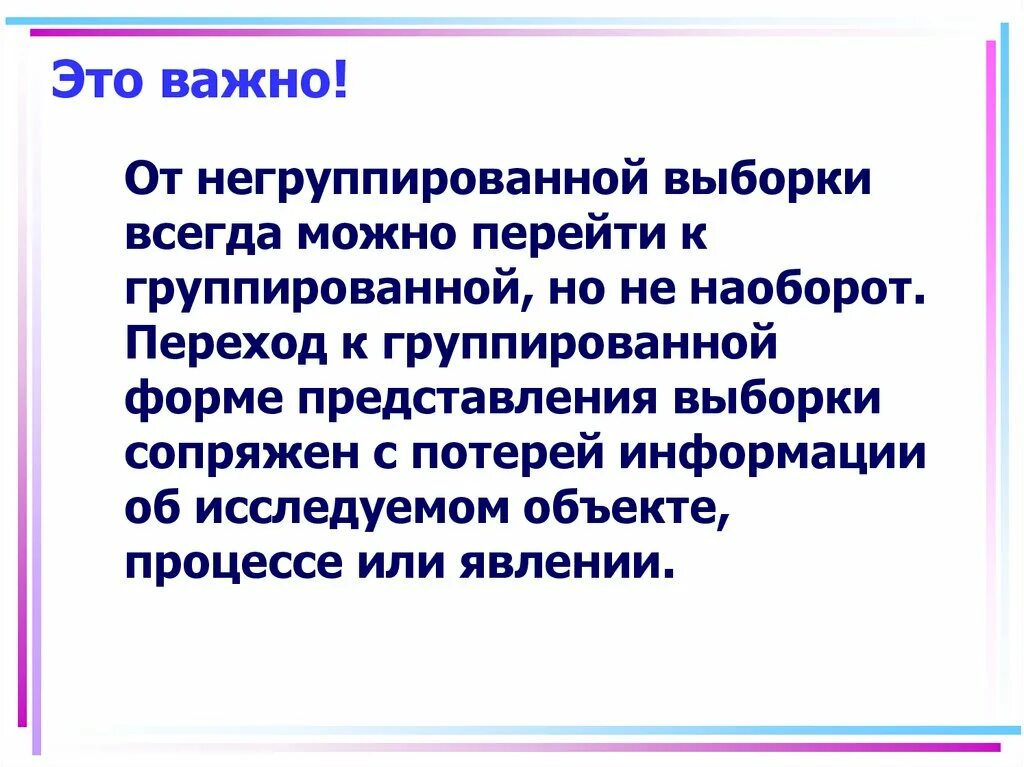 Это важно!

От негруппированной выборки всегда можно перейти к группированной, но не наоборот. Переход к группированной форме представления выборки сопряжен с потерей информации об исследуемом объекте, процессе или явлении.